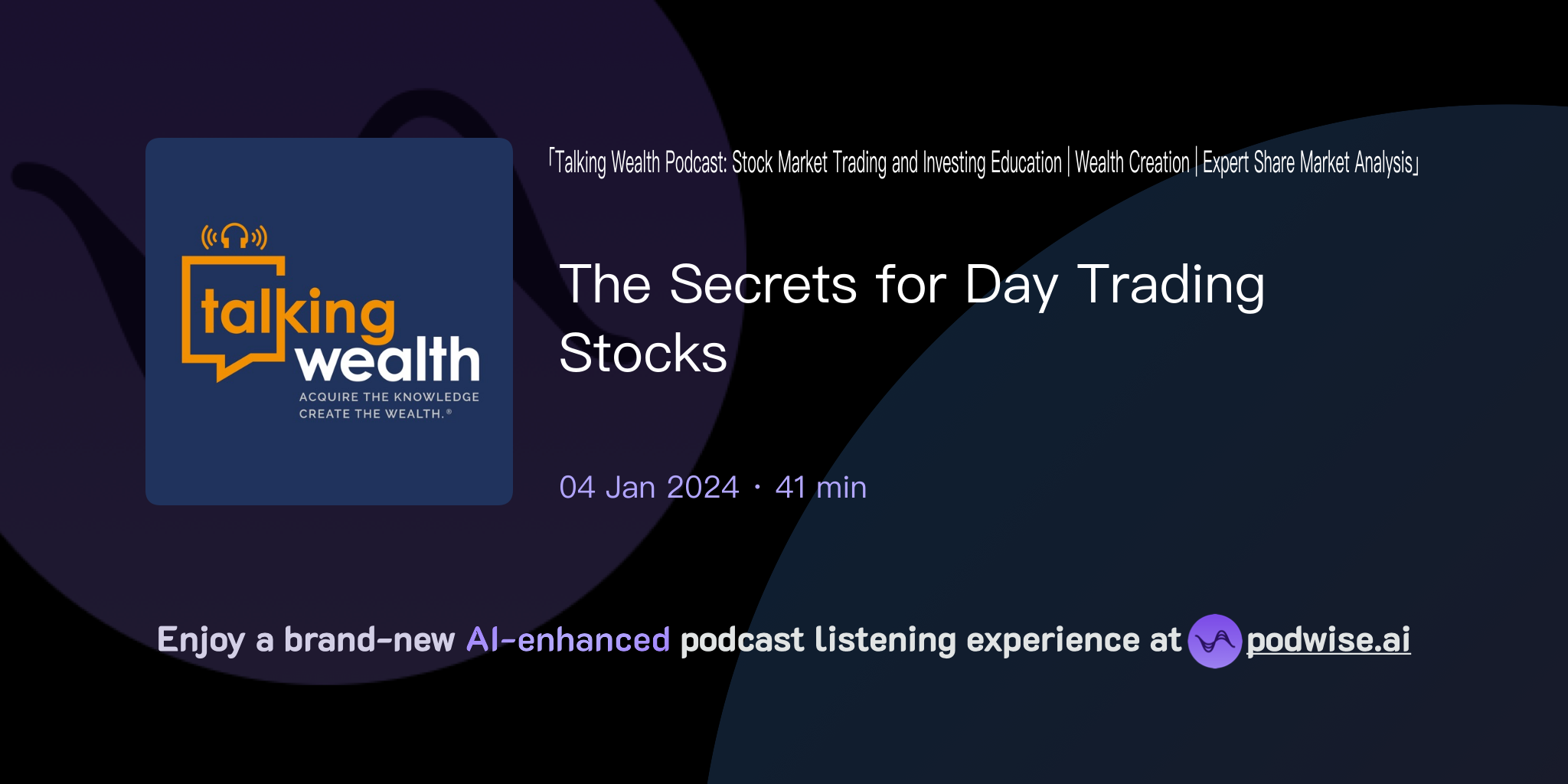 talking wealth
ACQUIRE THE KNOWLEDGE
CREATE THE WEALTH.®

「Talking Wealth Podcast: Stock Market Trading and Investing Education | Wealth Creation | Expert Share Market Analysis」

The Secrets for Day Trading Stocks

04 Jan 2024 · 41 min

Enjoy a brand-new AI-enhanced podcast listening experience at podwise.ai